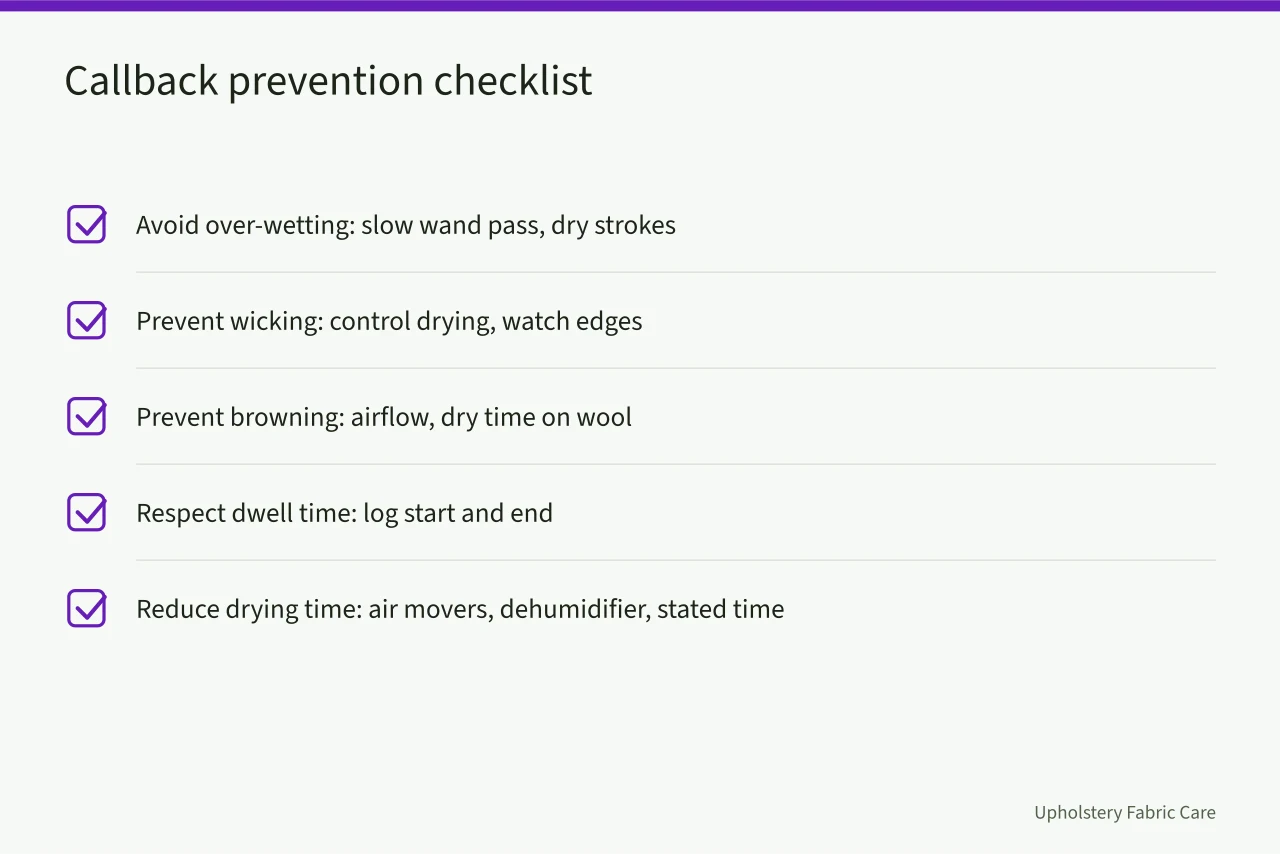 Callback prevention checklist

Avoid over-wetting: slow wand pass, dry strokes

Prevent wicking: control drying, watch edges

Prevent browning: airflow, dry time on wool

Respect dwell time: log start and end

Reduce drying time: air movers, dehumidifier, stated time

Upholstery Fabric Care